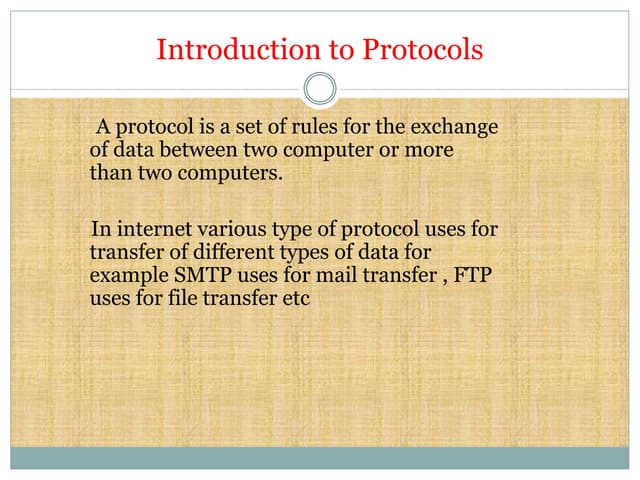 Introduction to Protocols

A protocol is a set of rules for the exchange of data between two computer or more than two computers.

In internet various type of protocol uses for transfer of different types of data for example SMTP uses for mail transfer , FTP uses for file transfer etc